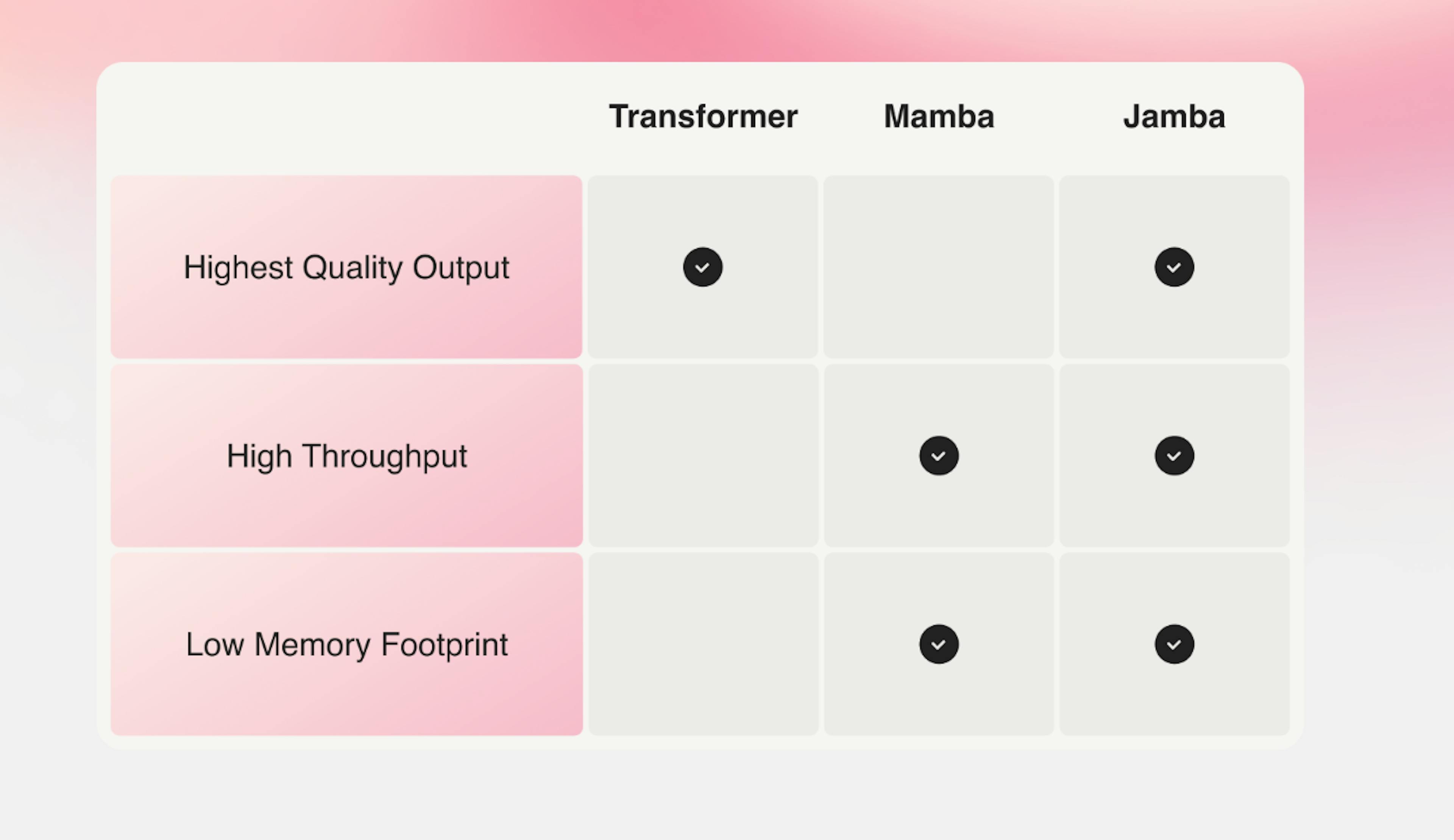 | | Transformer | Mamba | Jamba |
|---|---|---|---|
| Highest Quality Output | ✓ | | ✓ |
| High Throughput | | ✓ | ✓ |
| Low Memory Footprint | | ✓ | ✓ |